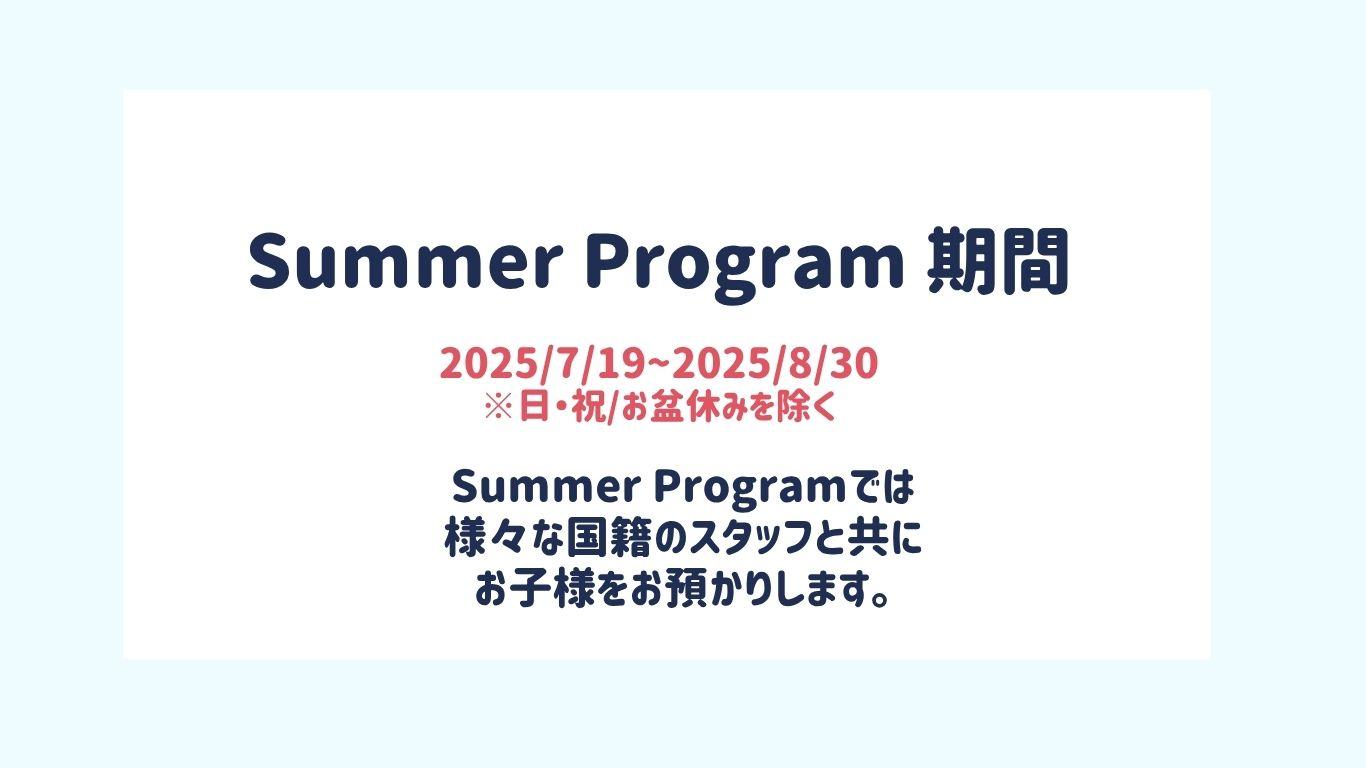 Summer Program 期間

2025/7/19~2025/8/30
※日・祝/お盆休みを除く

Summer Programでは
様々な国籍のスタッフと共に
お子様をお預かりします。